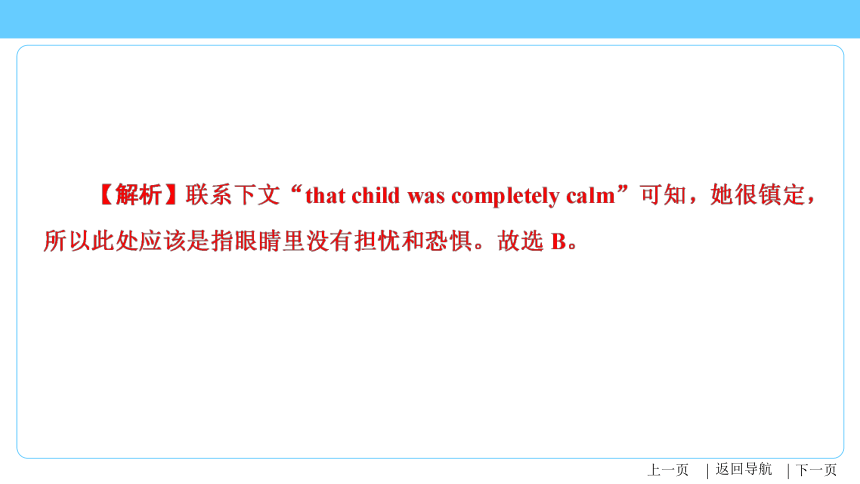 【解析】联系下文“that child was completely calm”可知，她很镇定，所以此处应该是指眼睛里没有担忧和恐惧。故选 B。

上一页 | 返回导航 | 下一页